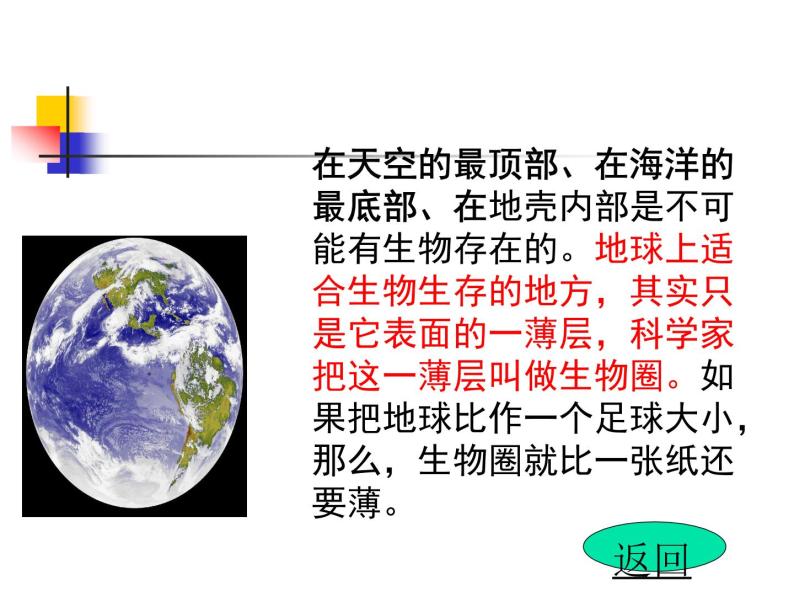 在天空的最顶部、在海洋的最底部、在地壳内部是不可能有生物存在的。地球上适合生物生存的地方，其实只是它表面的一薄层，科学家把这一薄层叫做生物圈。如果把地球比作一个足球大小，那么，生物圈就比一张纸还要薄。

返回